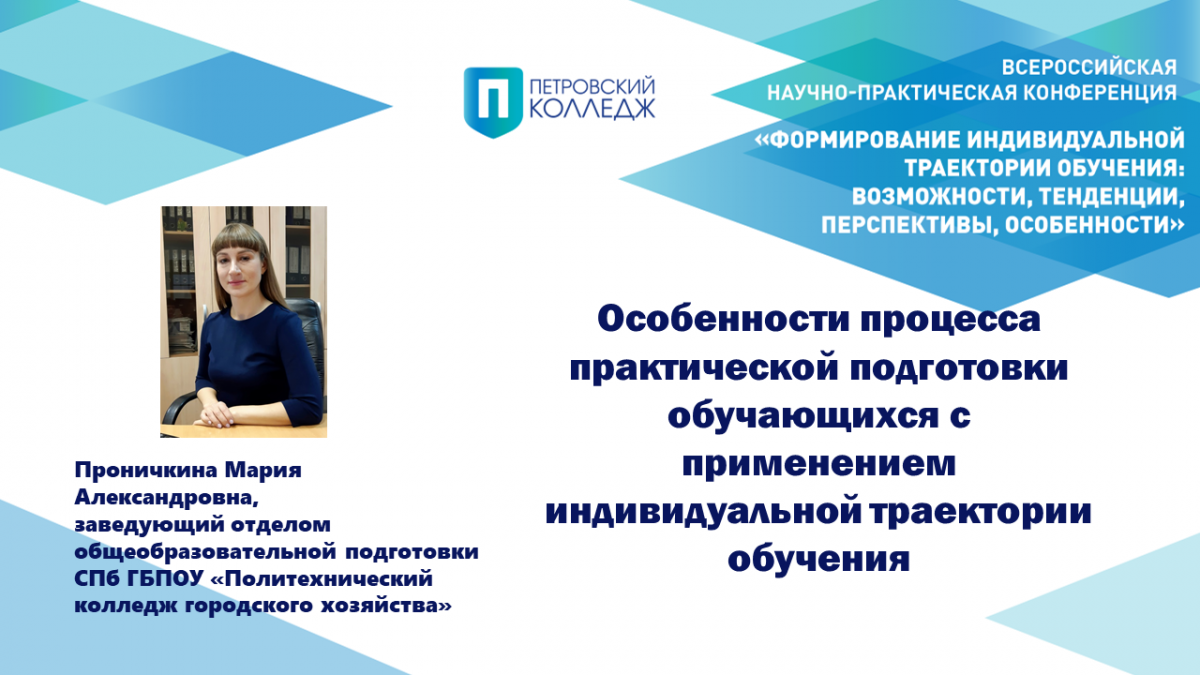 ПЕТРОВСКИЙ КОЛЛЕДЖ

ВСЕРОССИЙСКАЯ НАУЧНО-ПРАКТИЧЕСКАЯ КОНФЕРЕНЦИЯ
«ФОРМИРОВАНИЕ ИНДИВИДУАЛЬНОЙ ТРАЕКТОРИИ ОБУЧЕНИЯ: ВОЗМОЖНОСТИ, ТЕНДЕНЦИИ, ПЕРСПЕКТИВЫ, ОСОБЕННОСТИ»

Особенности процесса практической подготовки обучающихся с применением индивидуальной траектории обучения

Проничкина Мария Александровна,
заведующий отделом общеобразовательной подготовки
СПб ГБПОУ «Политехнический колледж городского хозяйства»